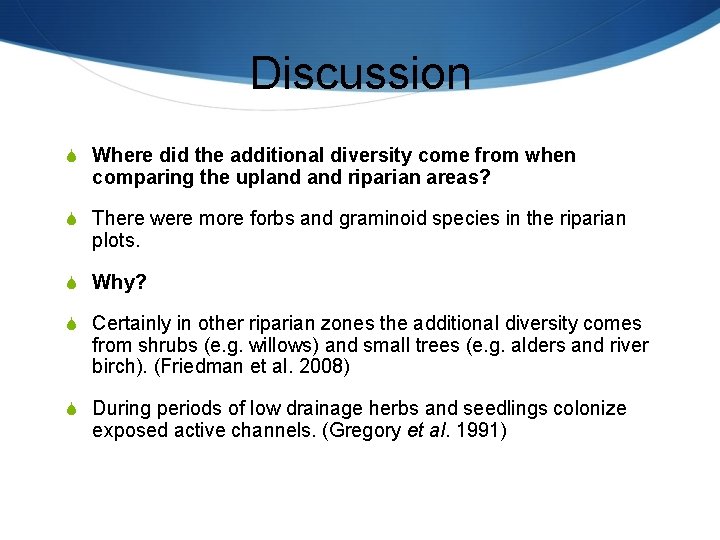 Discussion

Where did the additional diversity come from when comparing the upland and riparian areas?

There were more forbs and graminoid species in the riparian plots.

Why?

Certainly in other riparian zones the additional diversity comes from shrubs (e.g. willows) and small trees (e.g. alders and river birch). (Friedman et al. 2008)

During periods of low drainage herbs and seedlings colonize exposed active channels. (Gregory et al. 1991)